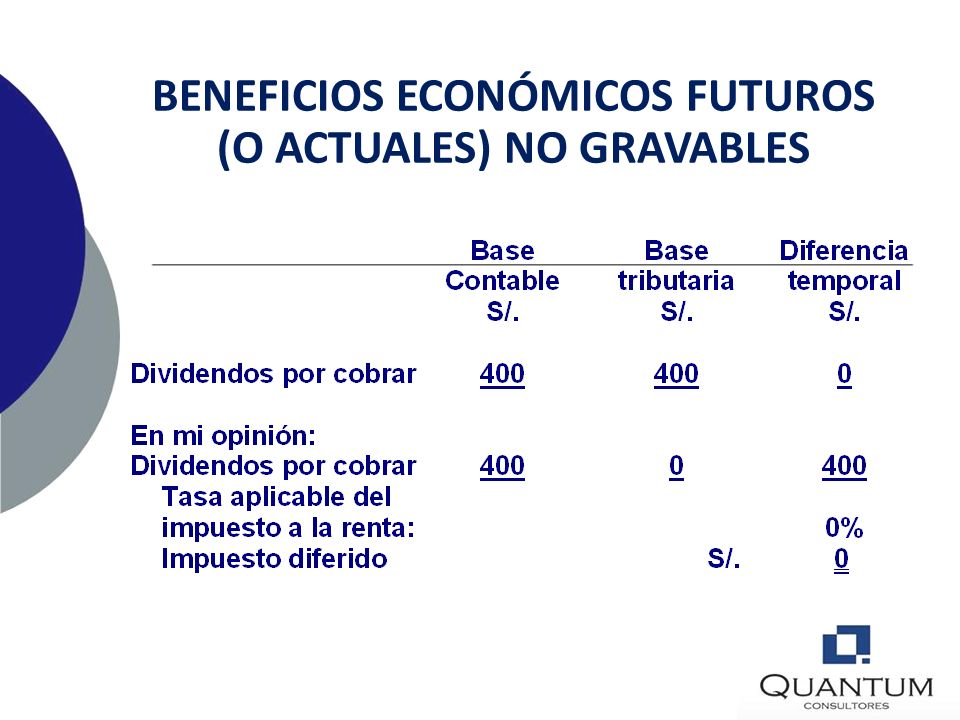 BENEFICIOS ECONÓMICOS FUTUROS (O ACTUALES) NO GRAVABLES

| | Base Contable S/. | Base tributaria S/. | Diferencia temporal S/. |
|---|---|---|---|
| Dividendos por cobrar | 400 | 400 | 0 |
| En mi opinión: | | | |
| Dividendos por cobrar | 400 | 0 | 400 |
| Tasa aplicable del impuesto a la renta: | | | 0% |
| Impuesto diferido | | S/. | 0 |

QUANTUM
CONSULTORES